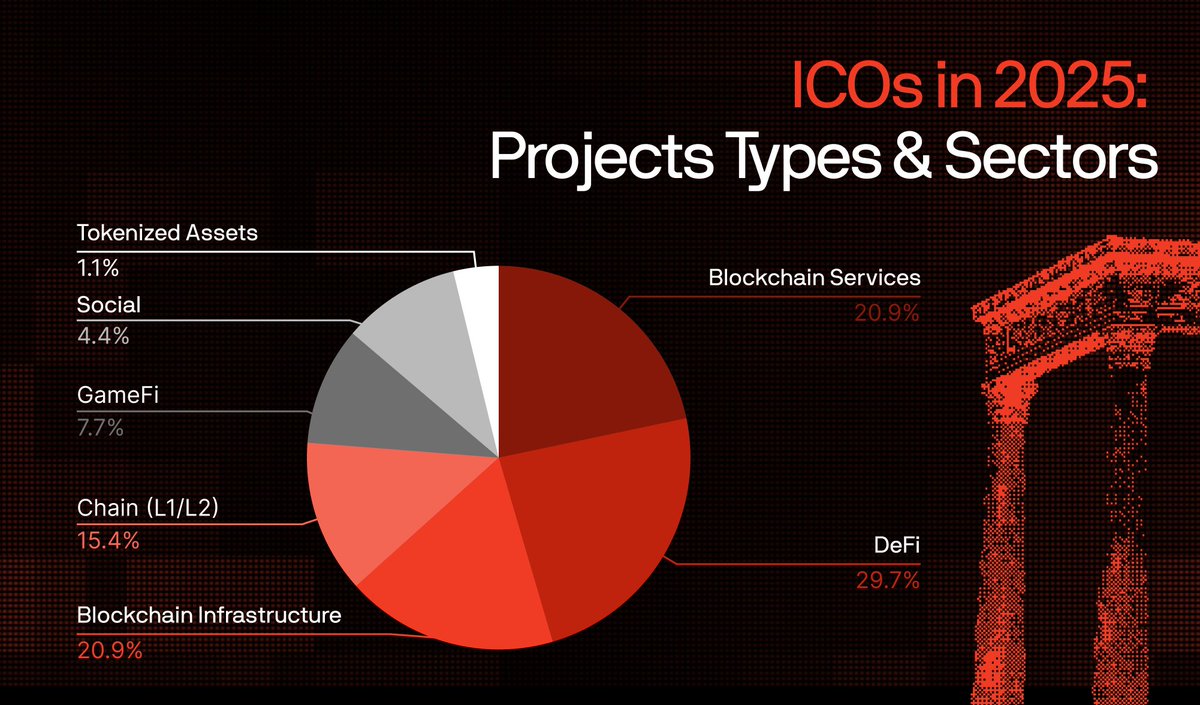 ICOs in 2025:
Projects Types & Sectors

Tokenized Assets
1.1%

Social
4.4%

GameFi
7.7%

Chain (L1/L2)
15.4%

Blockchain Infrastructure
20.9%

Blockchain Services
20.9%

DeFi
29.7%